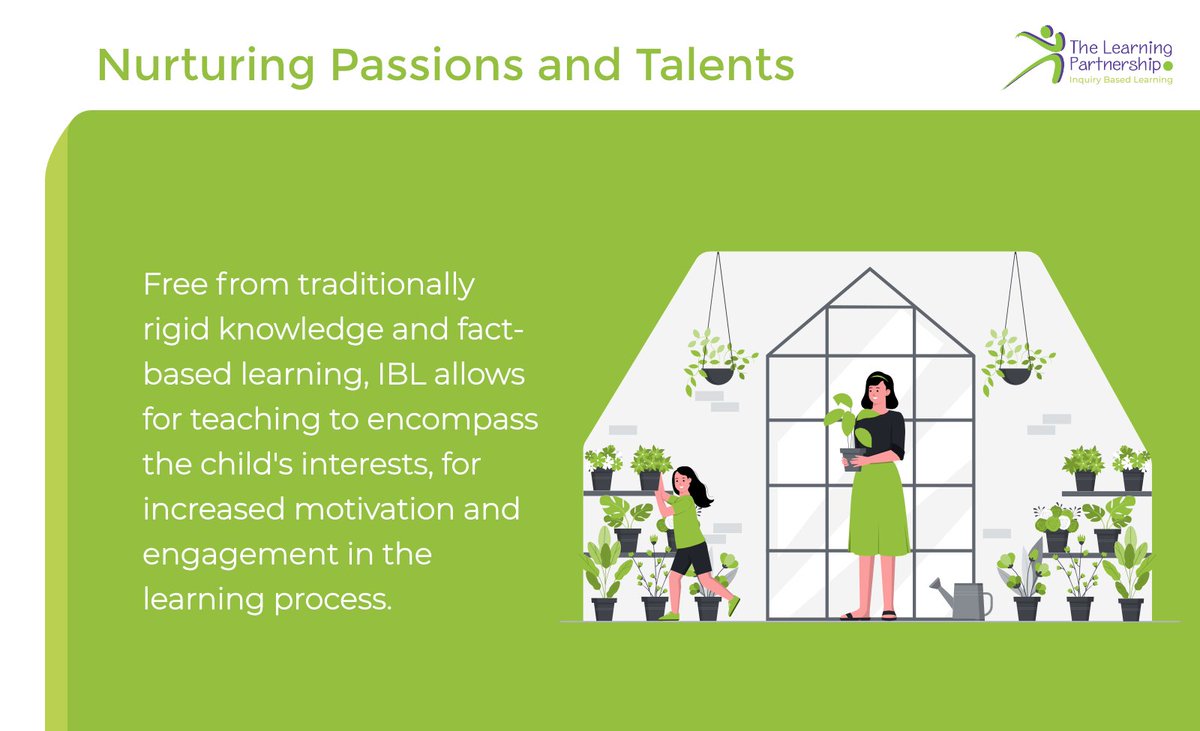 Nurturing Passions and Talents

The Learning Partnership
Inquiry Based Learning

Free from traditionally rigid knowledge and fact-based learning, IBL allows for teaching to encompass the child's interests, for increased motivation and engagement in the learning process.